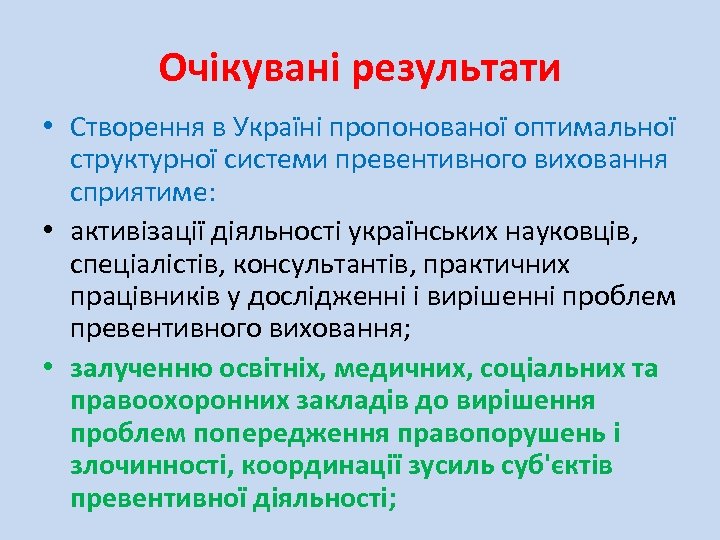 Очікувані результати

• Створення в Україні пропонованої оптимальної структурної системи превентивного виховання сприятиме:

• активізації діяльності українських науковців, спеціалістів, консультантів, практичних працівників у дослідженні і вирішенні проблем превентивного виховання;

• залученню освітніх, медичних, соціальних та правоохоронних закладів до вирішення проблем попередження правопорушень і злочинності, координації зусиль суб'єктів превентивної діяльності;